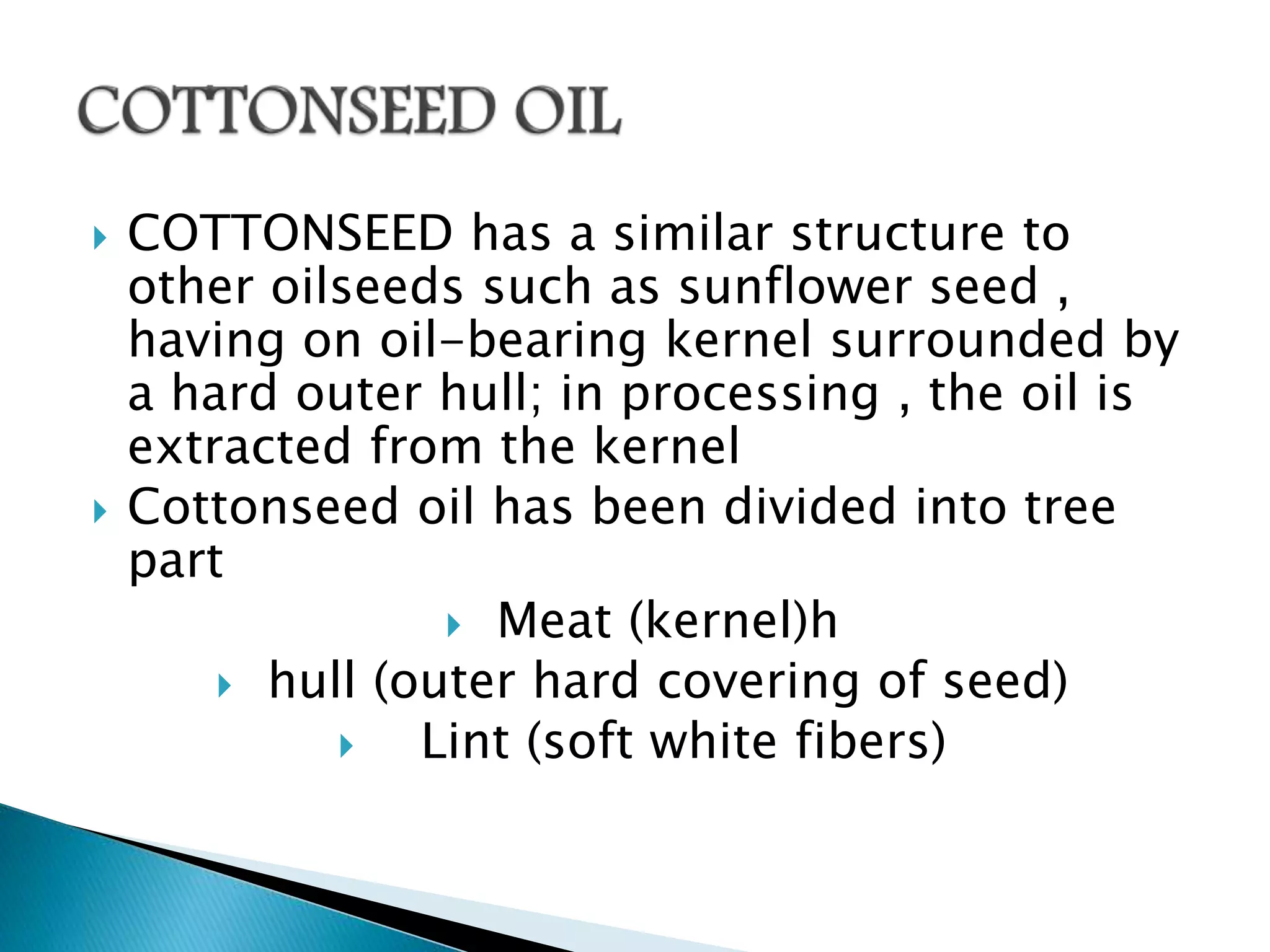 COTTONSEED OIL

COTTONSEED has a similar structure to other oilseeds such as sunflower seed , having on oil-bearing kernel surrounded by a hard outer hull; in processing , the oil is extracted from the kernel

Cottonseed oil has been divided into tree part

Meat (kernel)h

hull (outer hard covering of seed)

Lint (soft white fibers)